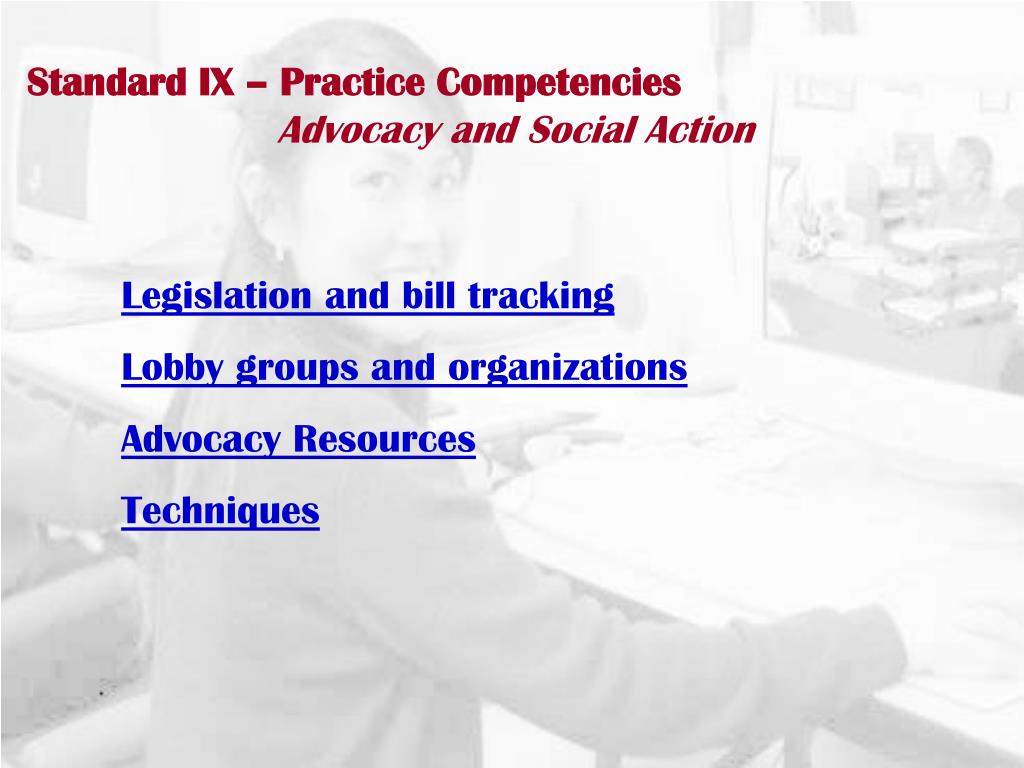 Standard IX – Practice Competencies
Advocacy and Social Action

Legislation and bill tracking

Lobby groups and organizations

Advocacy Resources

Techniques